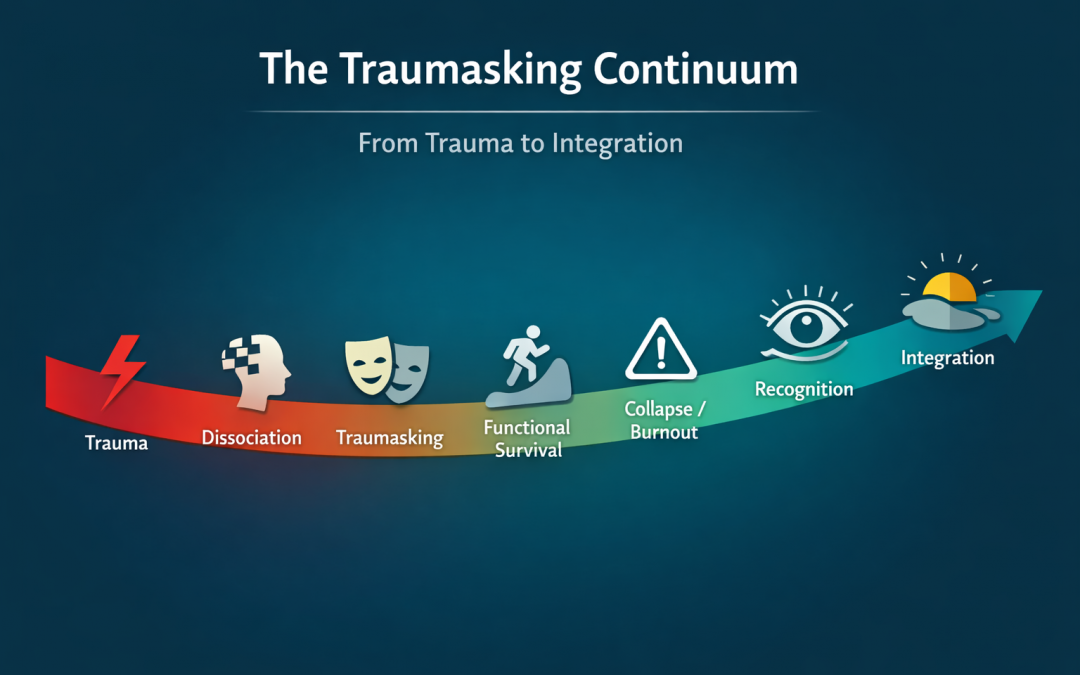 The Traumasking Continuum

From Trauma to Integration

Trauma

Dissociation

Traumasking

Functional Survival

Collapse / Burnout

Recognition

Integration